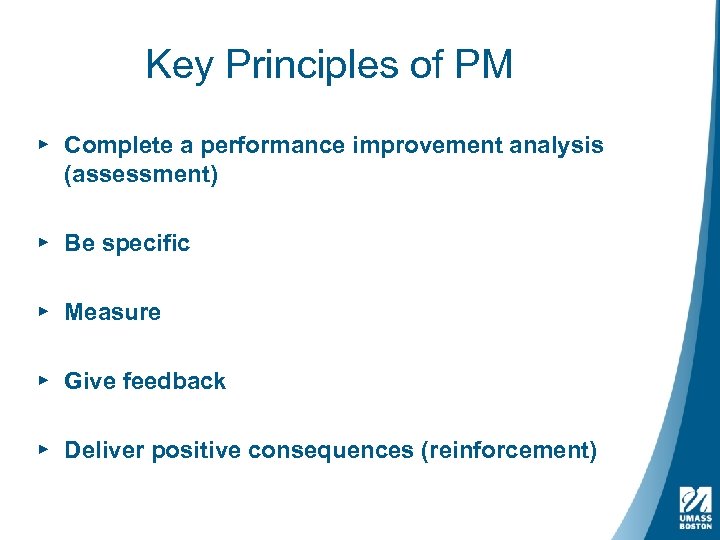 Key Principles of PM

▸ Complete a performance improvement analysis (assessment)

▸ Be specific

▸ Measure

▸ Give feedback

▸ Deliver positive consequences (reinforcement)

UMASS BOSTON